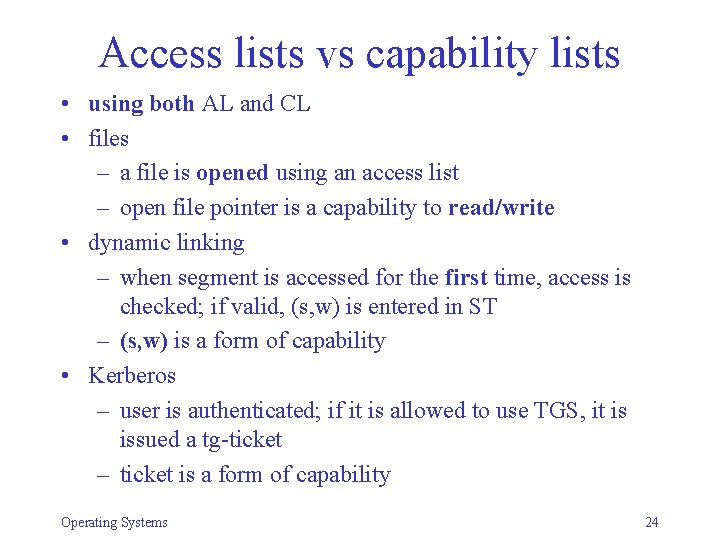 Access lists vs capability lists

• using both AL and CL
• files
– a file is opened using an access list
– open file pointer is a capability to read/write
• dynamic linking
– when segment is accessed for the first time, access is checked; if valid, (s,w) is entered in ST
– (s,w) is a form of capability
• Kerberos
– user is authenticated; if it is allowed to use TGS, it is issued a tg-ticket
– ticket is a form of capability

Operating Systems

24